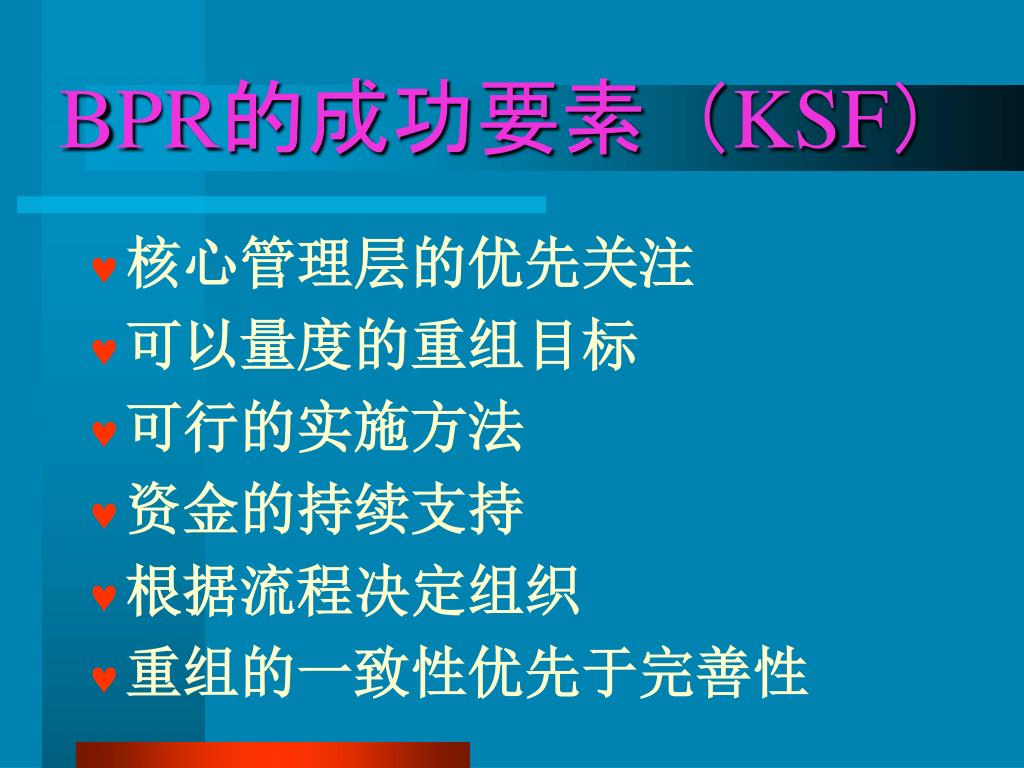 BPR的成功要素（KSF）

♥ 核心管理层的优先关注
♥ 可以量度的重组目标
♥ 可行的实施方法
♥ 资金的持续支持
♥ 根据流程决定组织
♥ 重组的一致性优先于完善性